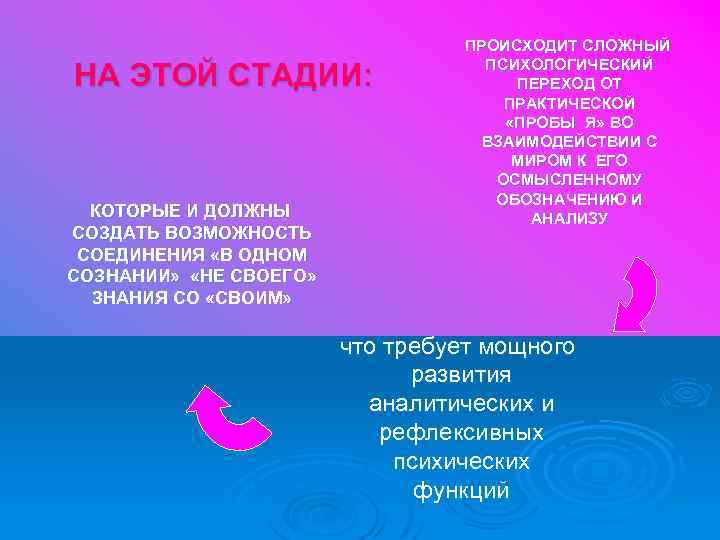 НА ЭТОЙ СТАДИИ:

ПРОИСХОДИТ СЛОЖНЫЙ ПСИХОЛОГИЧЕСКИЙ ПЕРЕХОД ОТ ПРАКТИЧЕСКОЙ «ПРОБЫ Я» ВО ВЗАИМОДЕЙСТВИИ С МИРОМ К ЕГО ОСМЫСЛЕННОМУ ОБОЗНАЧЕНИЮ И АНАЛИЗУ

что требует мощного развития аналитических и рефлексивных психических функций

КОТОРЫЕ И ДОЛЖНЫ СОЗДАТЬ ВОЗМОЖНОСТЬ СОЕДИНЕНИЯ «В ОДНОМ СОЗНАНИИ» «НЕ СВОЕГО» ЗНАНИЯ СО «СВОИМ»